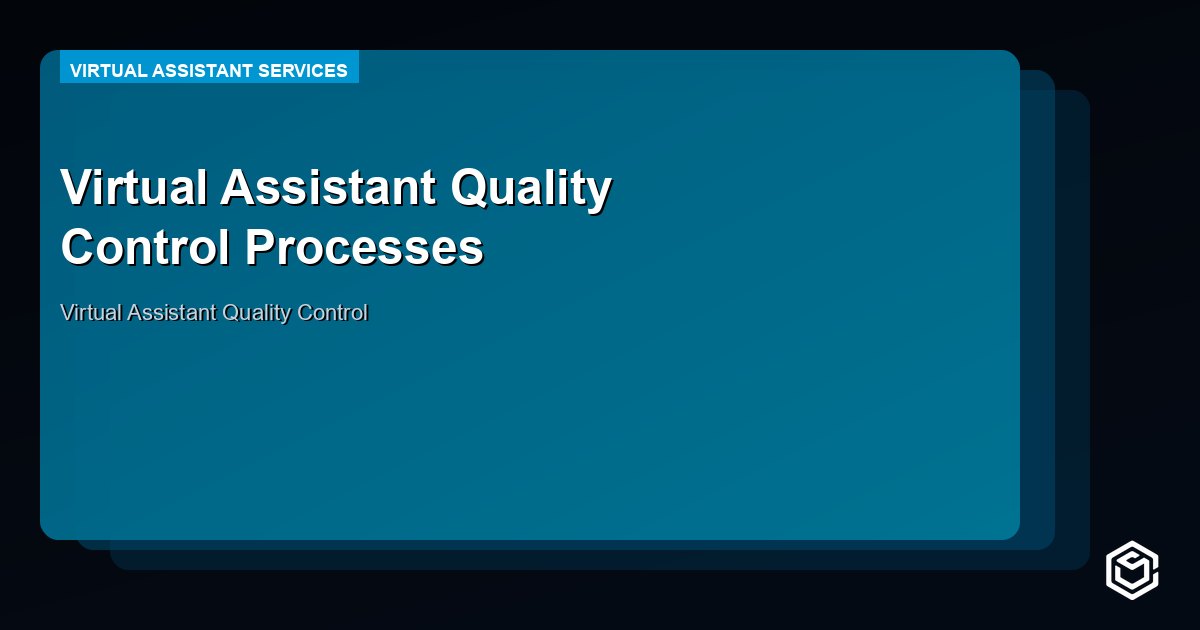 VIRTUAL ASSISTANT SERVICES

Virtual Assistant Quality Control Processes

Virtual Assistant Quality Control